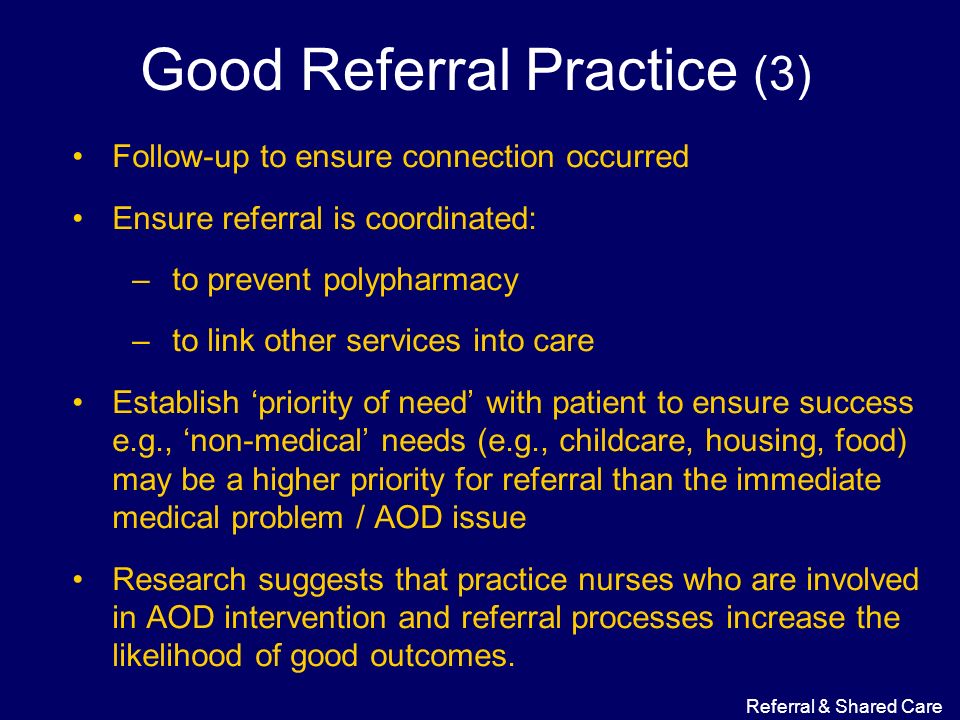 Good Referral Practice (3)

• Follow-up to ensure connection occurred

• Ensure referral is coordinated:

– to prevent polypharmacy

– to link other services into care

• Establish ‘priority of need’ with patient to ensure success e.g., ‘non-medical’ needs (e.g., childcare, housing, food) may be a higher priority for referral than the immediate medical problem / AOD issue

• Research suggests that practice nurses who are involved in AOD intervention and referral processes increase the likelihood of good outcomes.

Referral & Shared Care